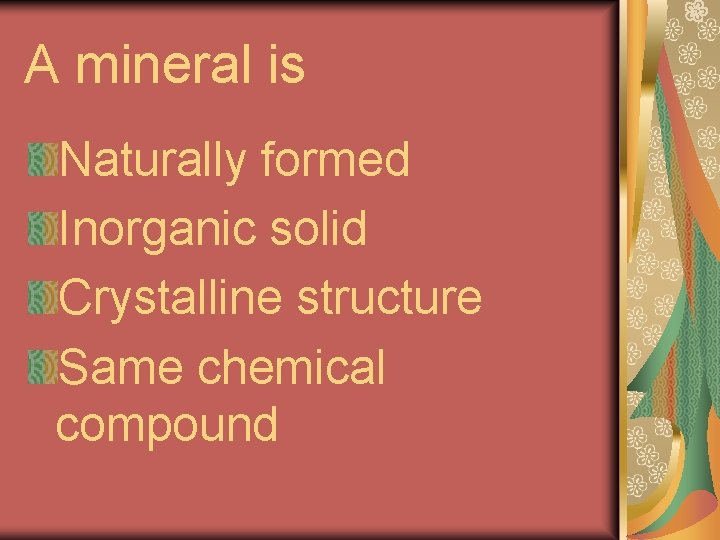 A mineral is

Naturally formed

Inorganic solid

Crystalline structure

Same chemical compound